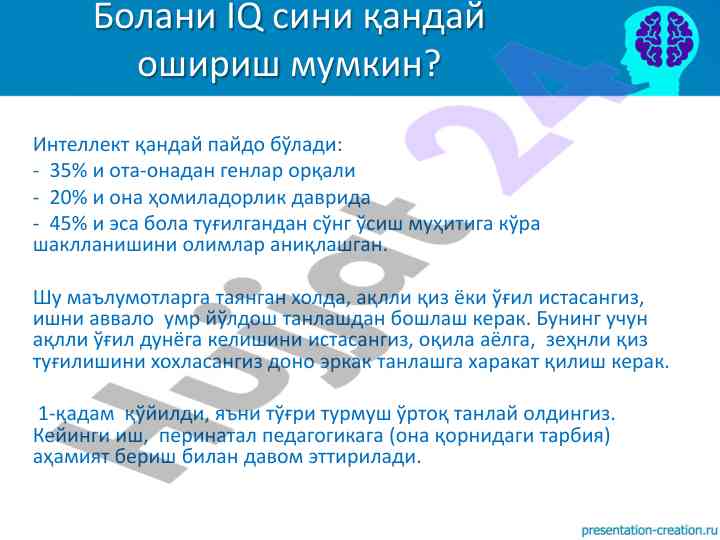 Болани IQ сини қандай ошириш мумкин?

Интеллект қандай пайдо бўлади:
- 35% и ота-онадан генлар орқали
- 20% и она ҳомиладорлик даврида
- 45% и эса бола туғилгандан сўнг ўсиш муҳитига кўра шаклланишини олимлар аниқлашган.

Шу маълумотларга таянган холда, ақлли қиз ёки ўғил истасангиз, ишни аввало умр йўлдош танлашдан бошлаш керак. Бунинг учун ақлли ўғил дунёга келишини истасангиз, оқила аёлга, зеҳнли қиз туғилишини хохласангиз доно эркак танлашга харакат қилиш керак.

1-қадам қўйилди, яъни тўғри турмуш ўртоқ танлай олдингиз. Кейинги иш, перинатал педагогикага (она қорнидаги тарбия) аҳамият бериш билан давом эттирилади.

Hujjat 24

presentation-creation.ru